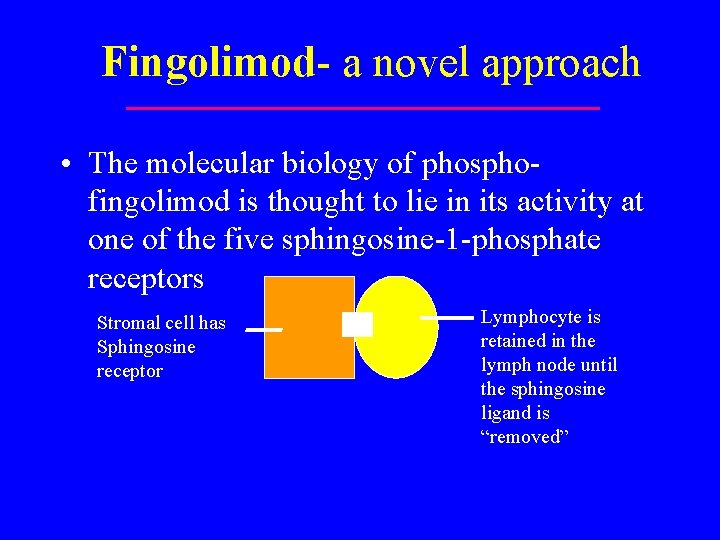 Fingolimod- a novel approach

• The molecular biology of phospho-fingolimod is thought to lie in its activity at one of the five sphingosine-1-phosphate receptors

Stromal cell has
Sphingosine
receptor

Lymphocyte is
retained in the
lymph node until
the sphingosine
ligand is
"removed"